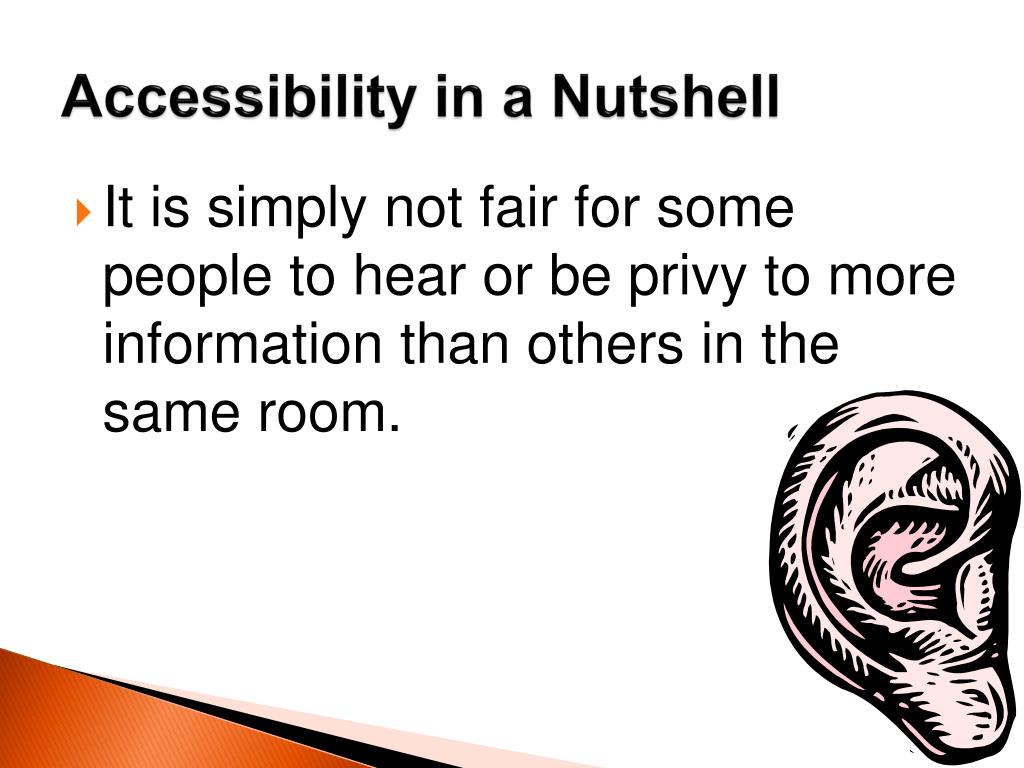 Accessibility in a Nutshell

It is simply not fair for some people to hear or be privy to more information than others in the same room.